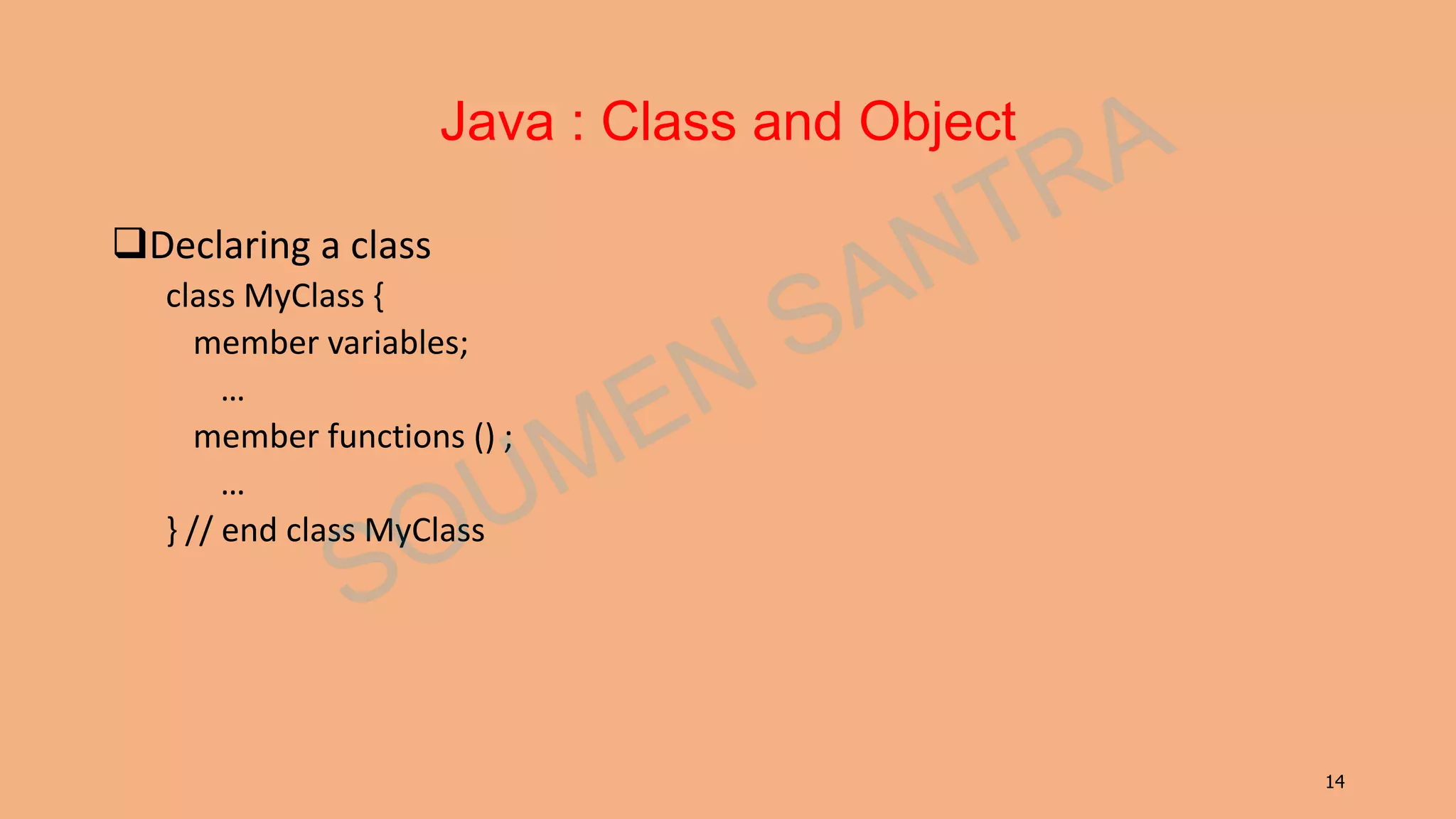 Java : Class and Object

❑Declaring a class

class MyClass {
member variables;
…
member functions () ;
…
} // end class MyClass

SOUMEN SANTRA

14